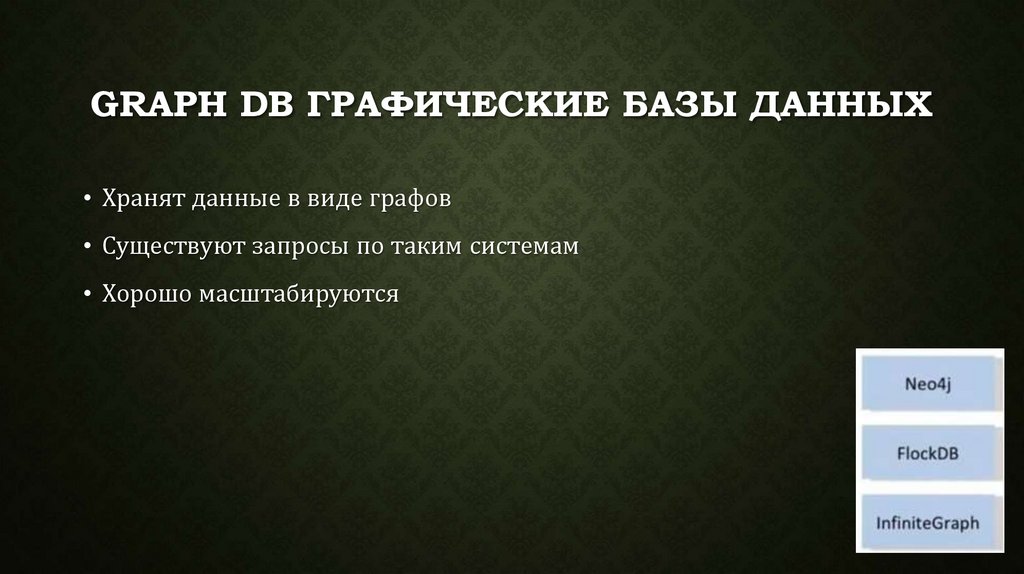 GRAPH DB ГРАФИЧЕСКИЕ БАЗЫ ДАННЫХ

• Хранят данные в виде графов
• Существуют запросы по таким системам
• Хорошо масштабируются

Neo4j
FlockDB
InfiniteGraph